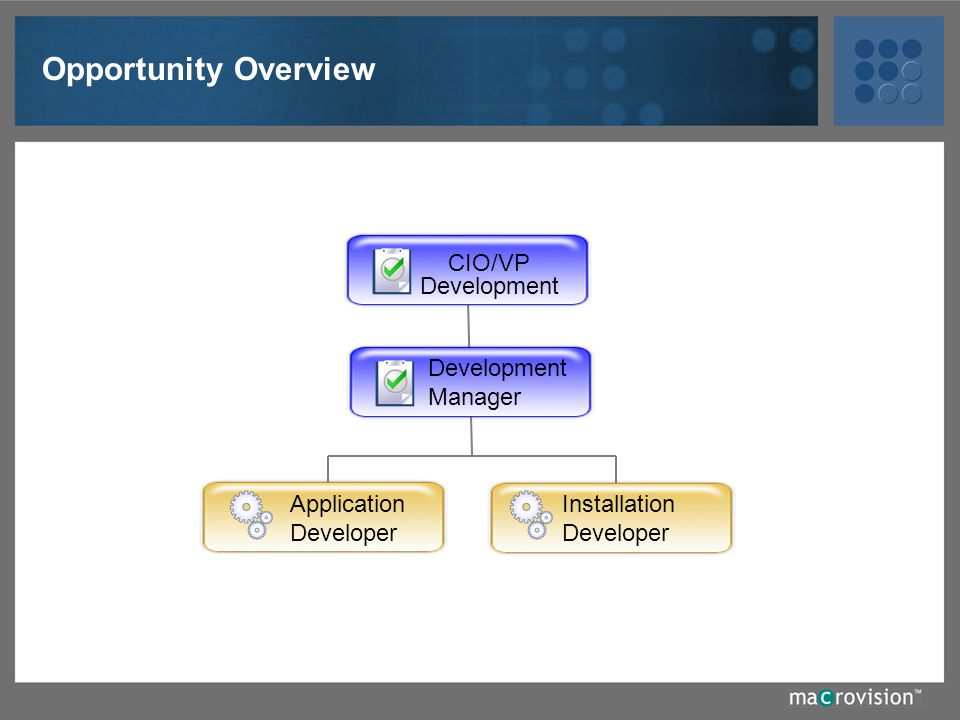 Opportunity Overview

CIO/VP Development

Development Manager

Application Developer

Installation Developer

macrovision™